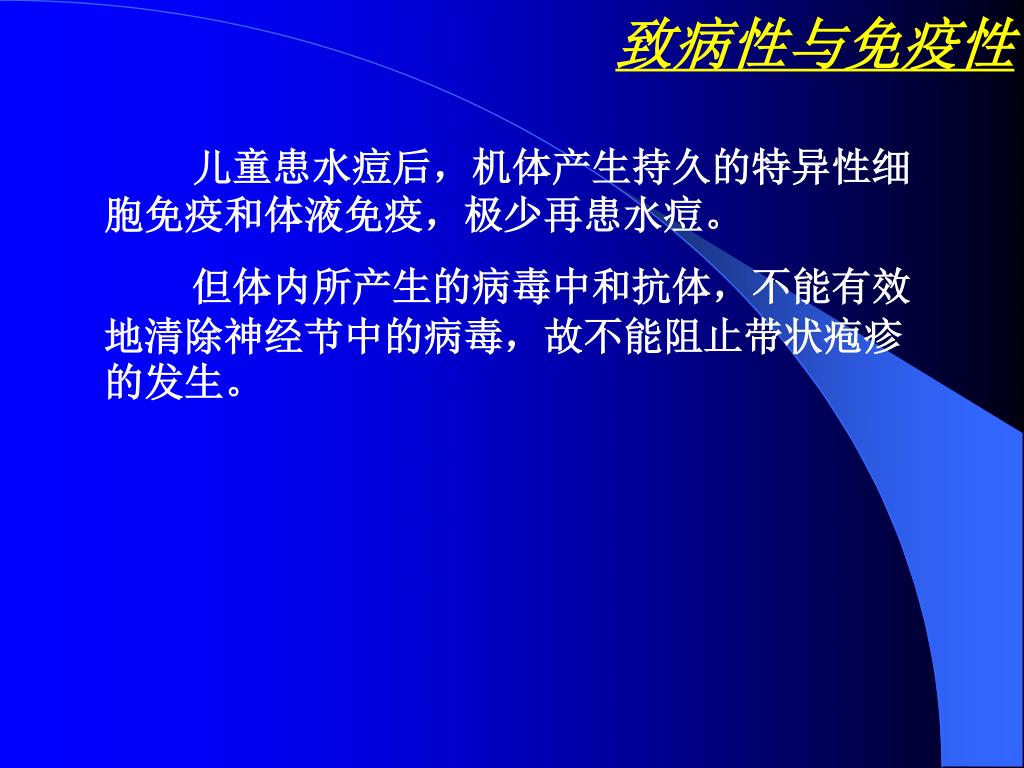 致病性与免疫性

儿童患水痘后，机体产生持久的特异性细胞免疫和体液免疫，极少再患水痘。

但体内所产生的病毒中和抗体，不能有效地清除神经节中的病毒，故不能阻止带状疱疹的发生。